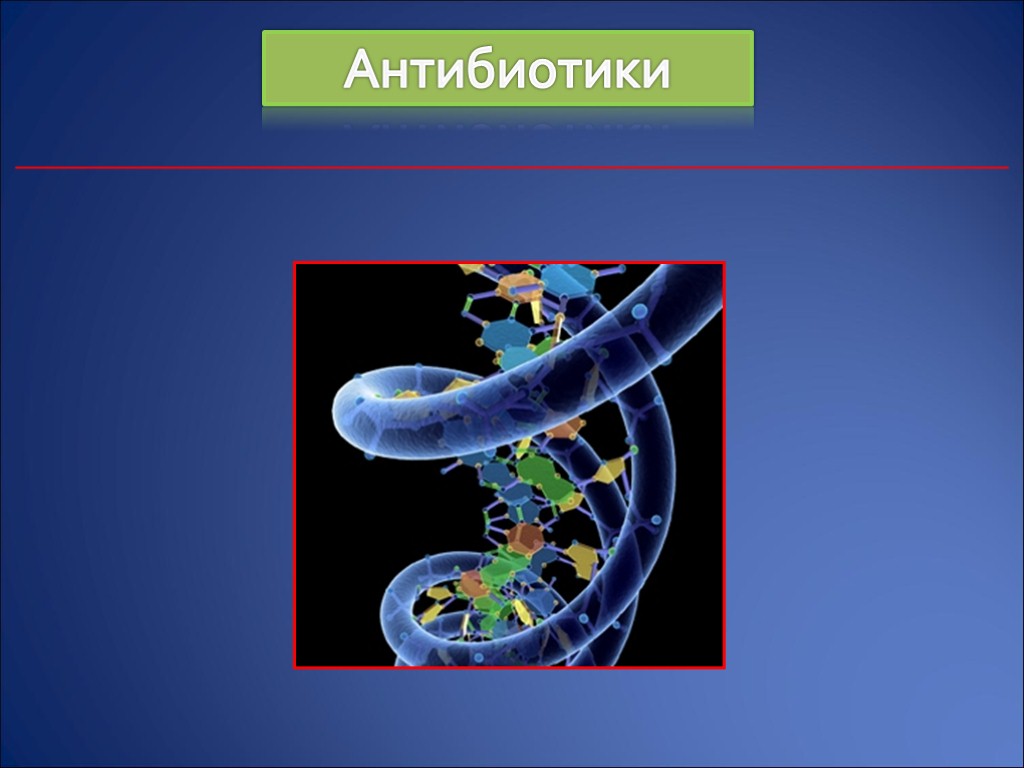 Антибиотики